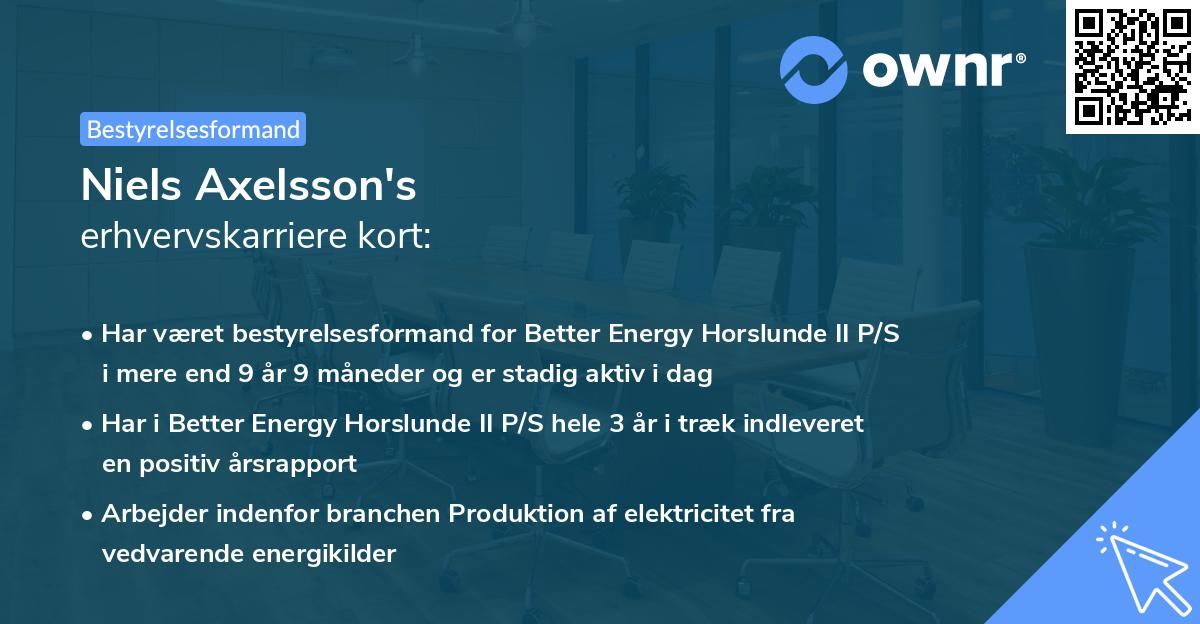 ownr®

Bestyrelsesformand

Niels Axelsson's
erhvervskarriere kort:

• Har været bestyrelsesformand for Better Energy Horslunde II P/S i mere end 9 år 9 måneder og er stadig aktiv i dag

• Har i Better Energy Horslunde II P/S hele 3 år i træk indleveret en positiv årsrapport

• Arbejder indenfor branchen Produktion af elektricitet fra vedvarende energikilder